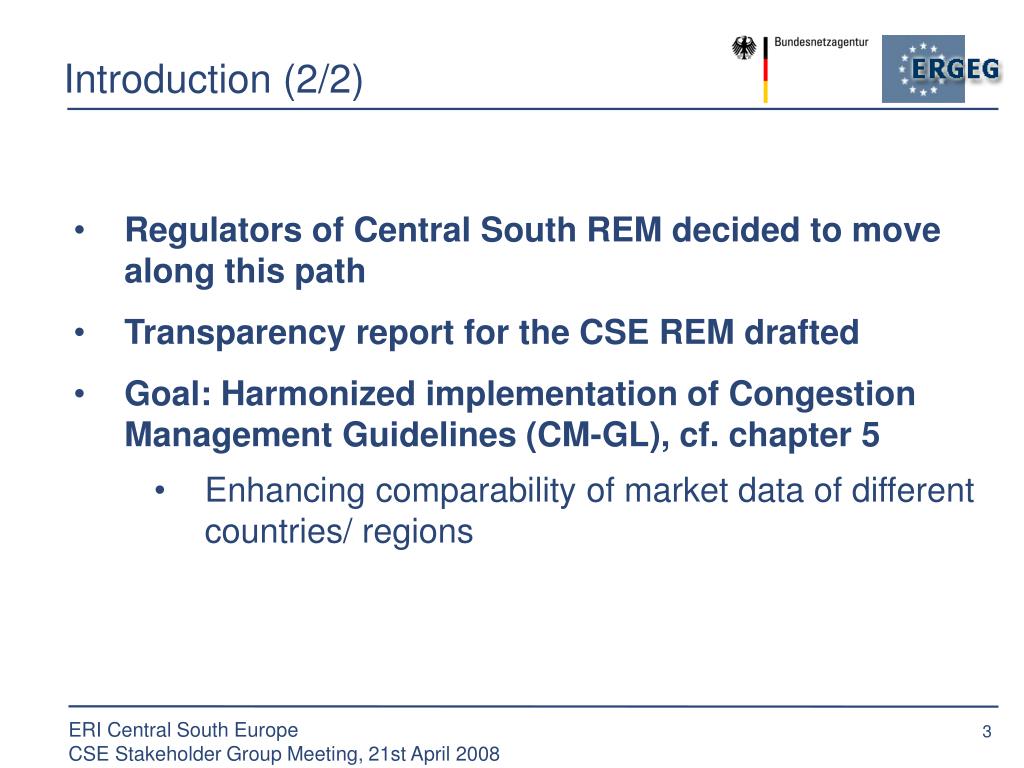 Introduction (2/2)

Bundesnetzagentur

ERGEG

• Regulators of Central South REM decided to move along this path

• Transparency report for the CSE REM drafted

• Goal: Harmonized implementation of Congestion Management Guidelines (CM-GL), cf. chapter 5

• Enhancing comparability of market data of different countries/ regions

ERI Central South Europe
CSE Stakeholder Group Meeting, 21st April 2008

3